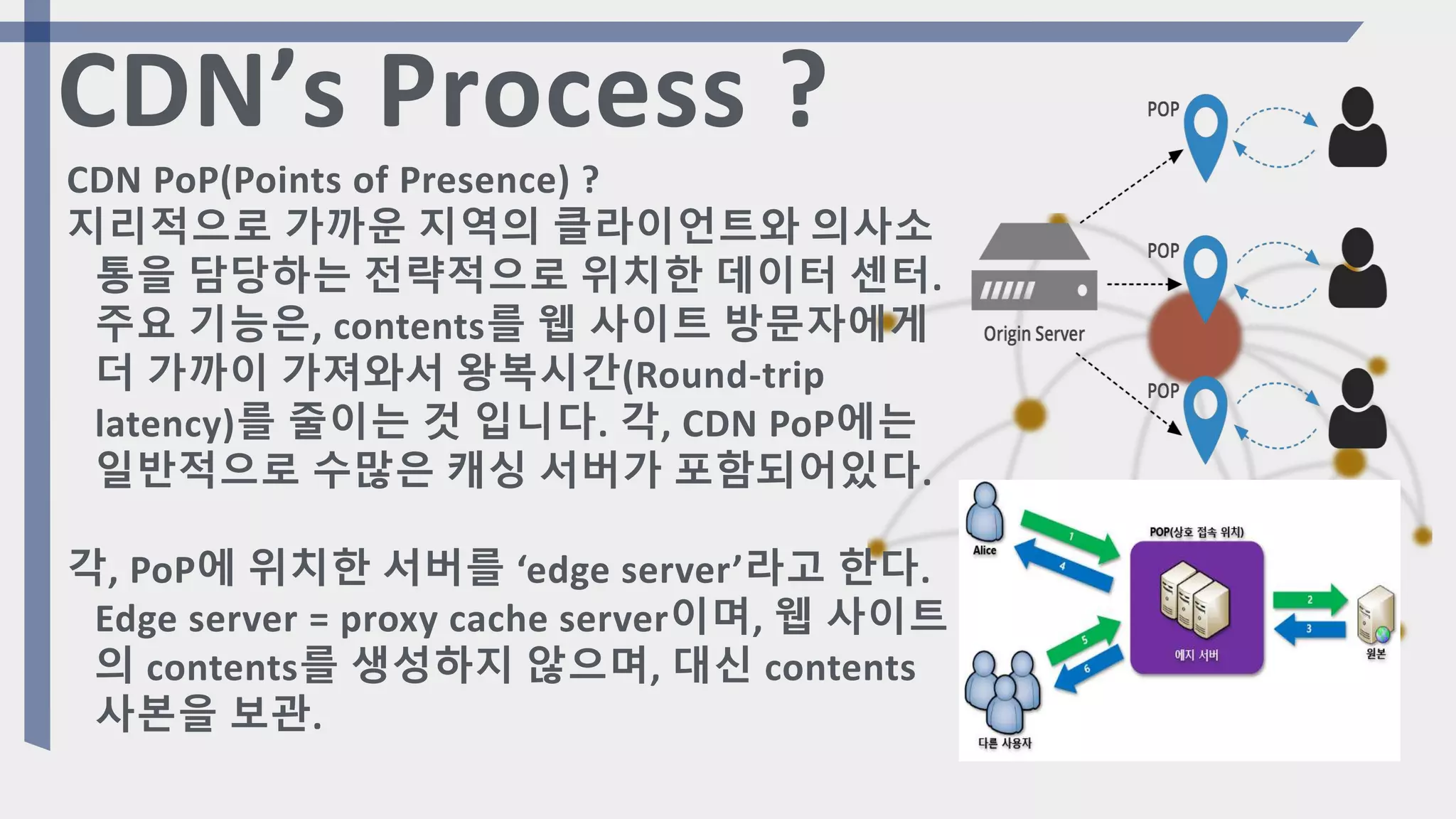 CDN's Process ?

CDN PoP(Points of Presence) ?
지리적으로 가까운 지역의 클라이언트와 의사소통을 담당하는 전략적으로 위치한 데이터 센터. 주요 기능은, contents를 웹 사이트 방문자에게 더 가까이 가져와서 왕복시간(Round-trip latency)를 줄이는 것 입니다. 각, CDN PoP에는 일반적으로 수많은 캐싱 서버가 포함되어있다.

각, PoP에 위치한 서버를 'edge server'라고 한다. Edge server = proxy cache server이며, 웹 사이트의 contents를 생성하지 않으며, 대신 contents 사본을 보관.

POP
POP
POP
Origin Server

Alice
1
4
POP(상호 접속 위치)
에지 서버
2
3
원본
5
6
다른 사용자